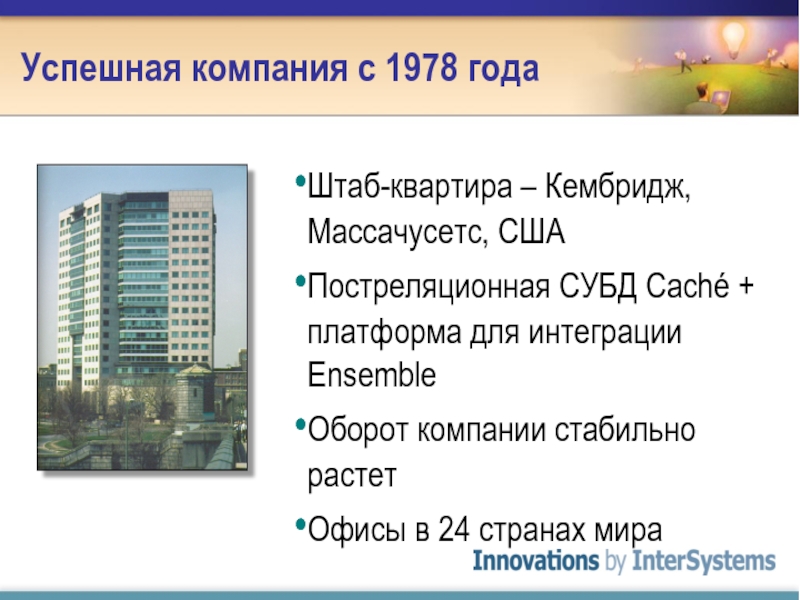 Успешная компания с 1978 года

•Штаб-квартира – Кембридж, Массачусетс, США

•Постреляционная СУБД Caché + платформа для интеграции Ensemble

•Оборот компании стабильно растет

•Офисы в 24 странах мира

Innovations by InterSystems